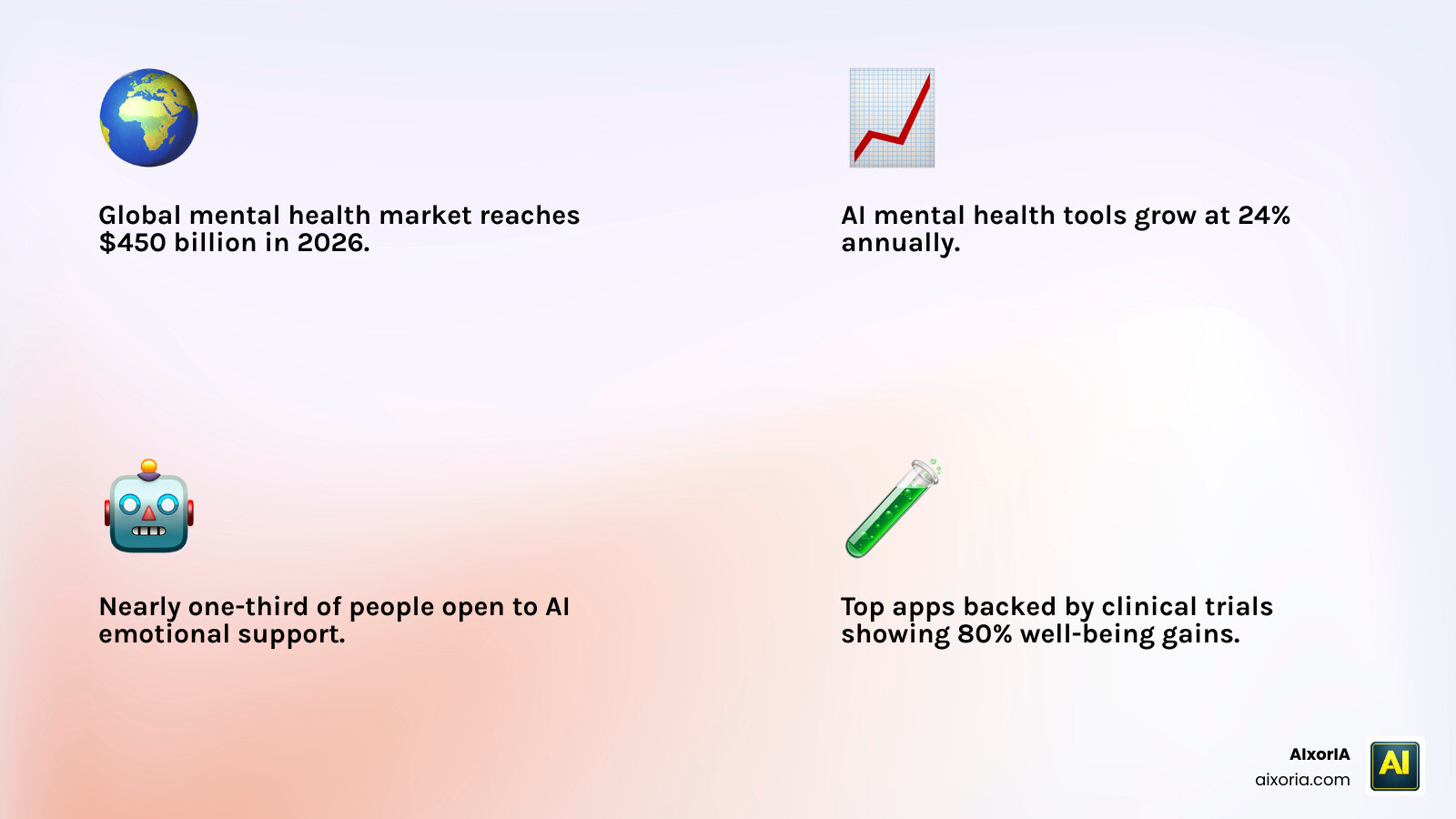 Global mental health market reaches $450 billion in 2026.

AI mental health tools grow at 24% annually.

Nearly one-third of people open to AI emotional support.

Top apps backed by clinical trials showing 80% well-being gains.

AIxorIA
aixoria.com
AI